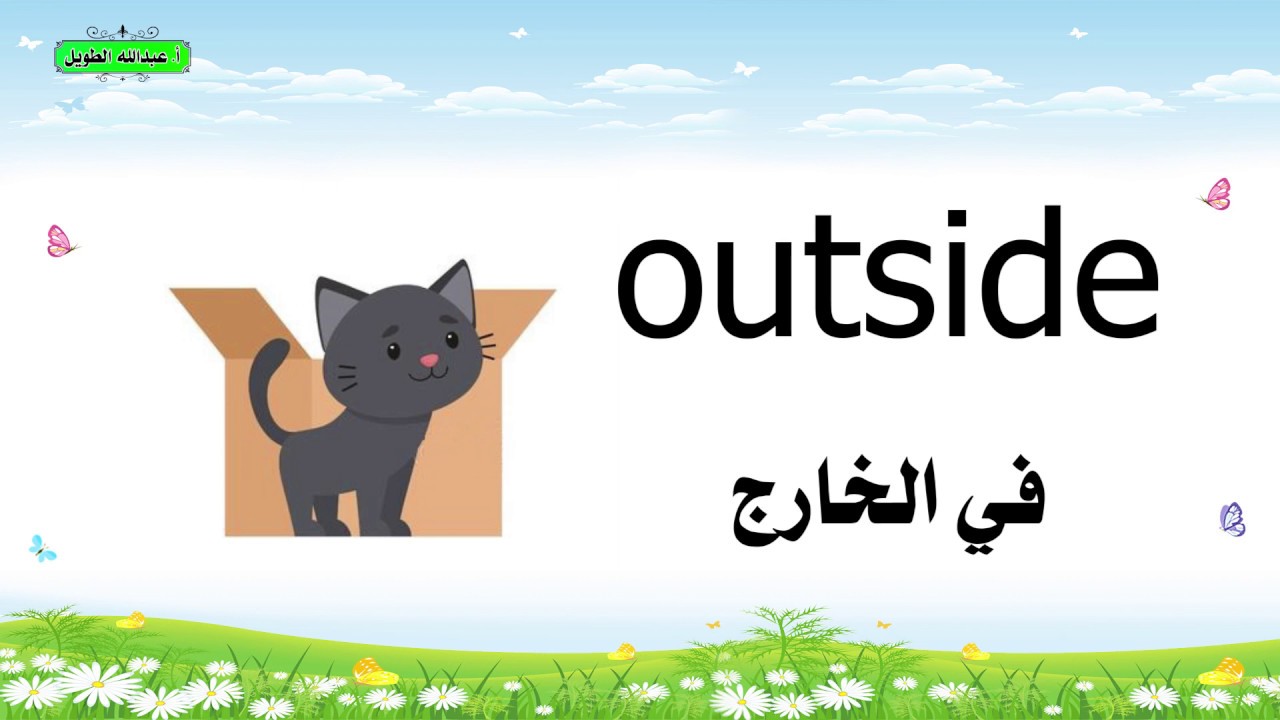 أ. عبدالله الطويل

outside

في الخارج